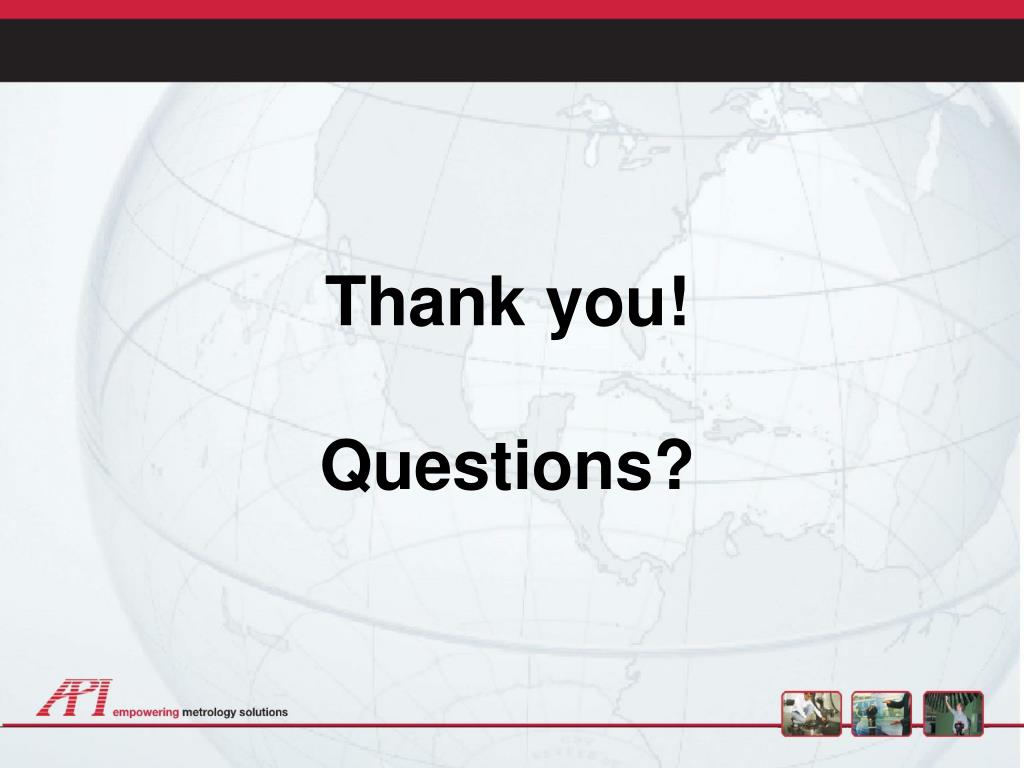 Thank you!

Questions?

API empowering metrology solutions